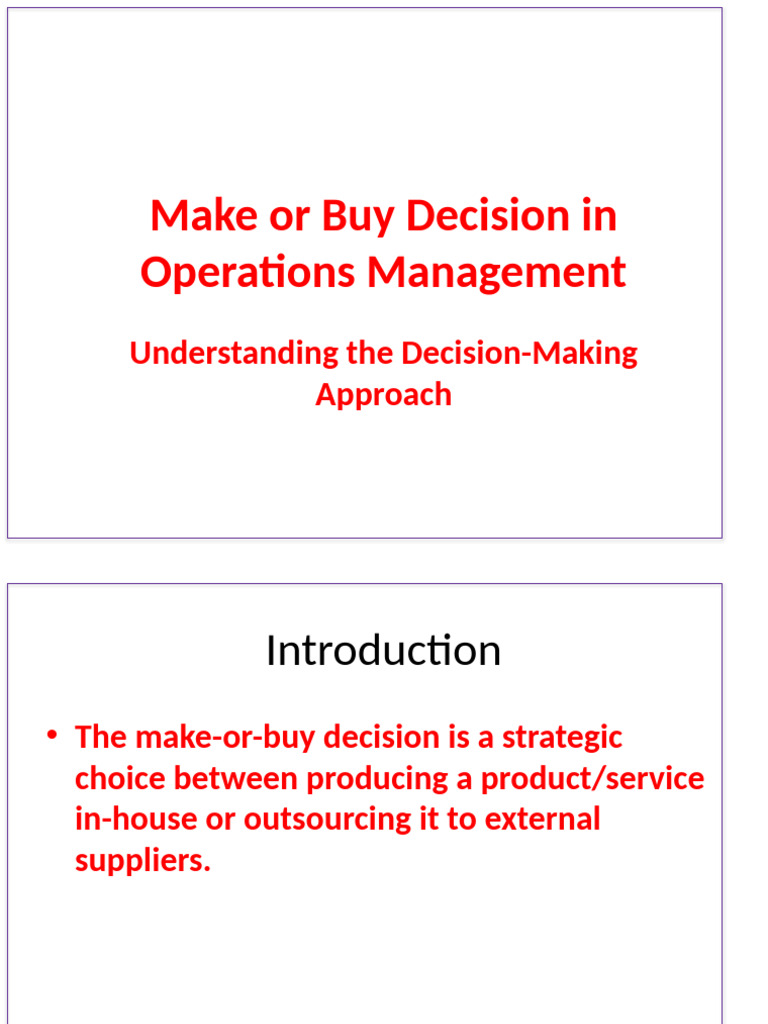 Make or Buy Decision in Operations Management

Understanding the Decision-Making Approach

Introduction

• The make-or-buy decision is a strategic choice between producing a product/service in-house or outsourcing it to external suppliers.